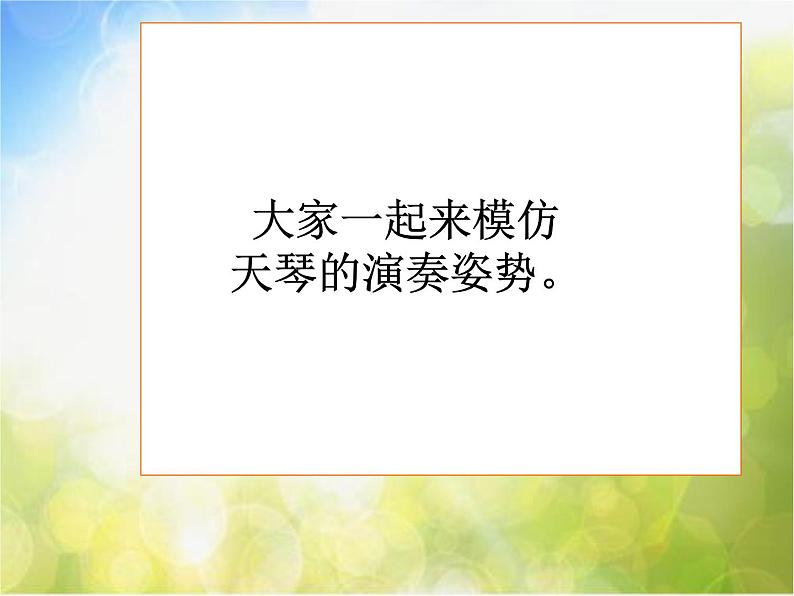 大家一起来模仿天琴的演奏姿势。